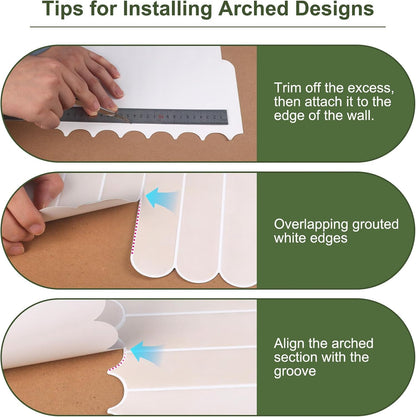 Tips for Installing Arched Designs

Trim off the excess, then attach it to the edge of the wall.

Overlapping grouted white edges

Align the arched section with the groove